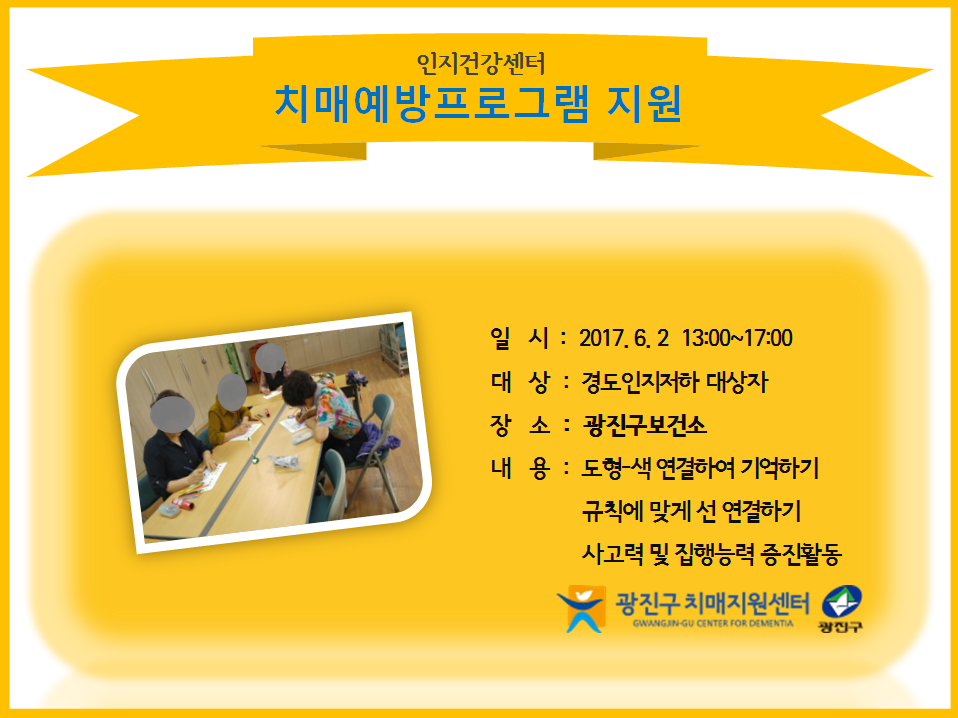 인지건강센터
치매예방프로그램 지원

일 시 : 2017. 6. 2 13:00~17:00
대 상 : 경도인지저하 대상자
장 소 : 광진구보건소
내 용 : 도형-색 연결하여 기억하기
규칙에 맞게 선 연결하기
사고력 및 집행능력 증진활동

광진구 치매지원센터
GWANGJIN-GU CENTER FOR DEMENTIA
광진구